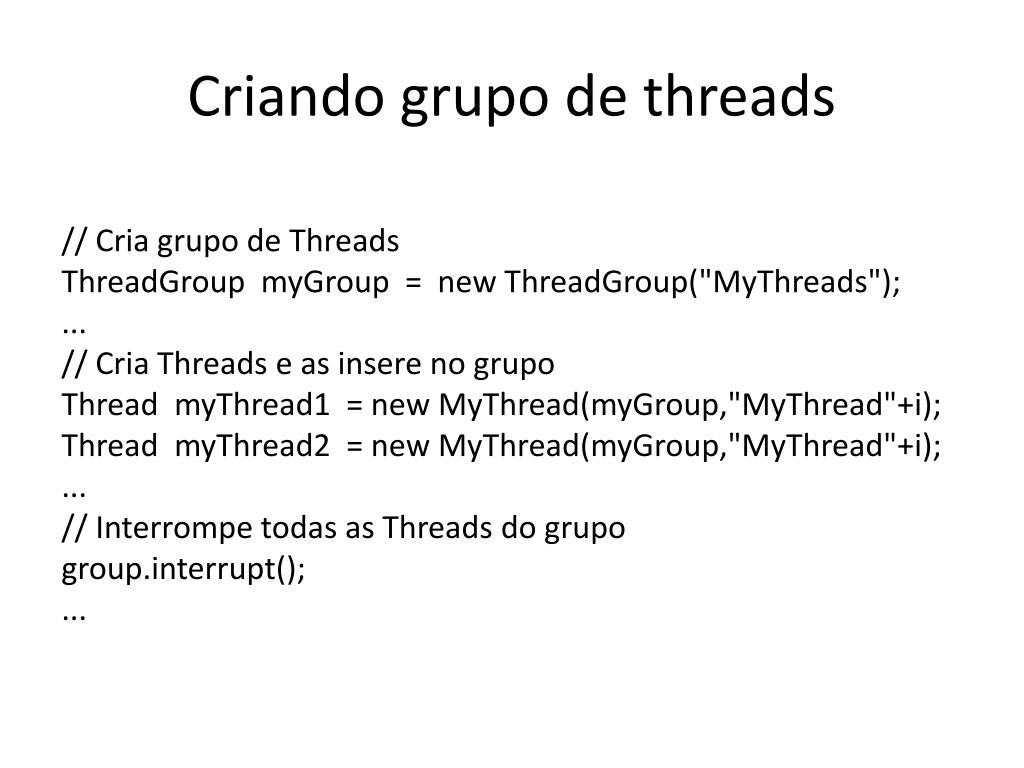 Criando grupo de threads

// Cria grupo de Threads
ThreadGroup myGroup = new ThreadGroup("MyThreads");
...
// Cria Threads e as insere no grupo
Thread myThread1 = new MyThread(myGroup,"MyThread"+i);
Thread myThread2 = new MyThread(myGroup,"MyThread"+i);
...
// Interrompe todas as Threads do grupo
group.interrupt();
...